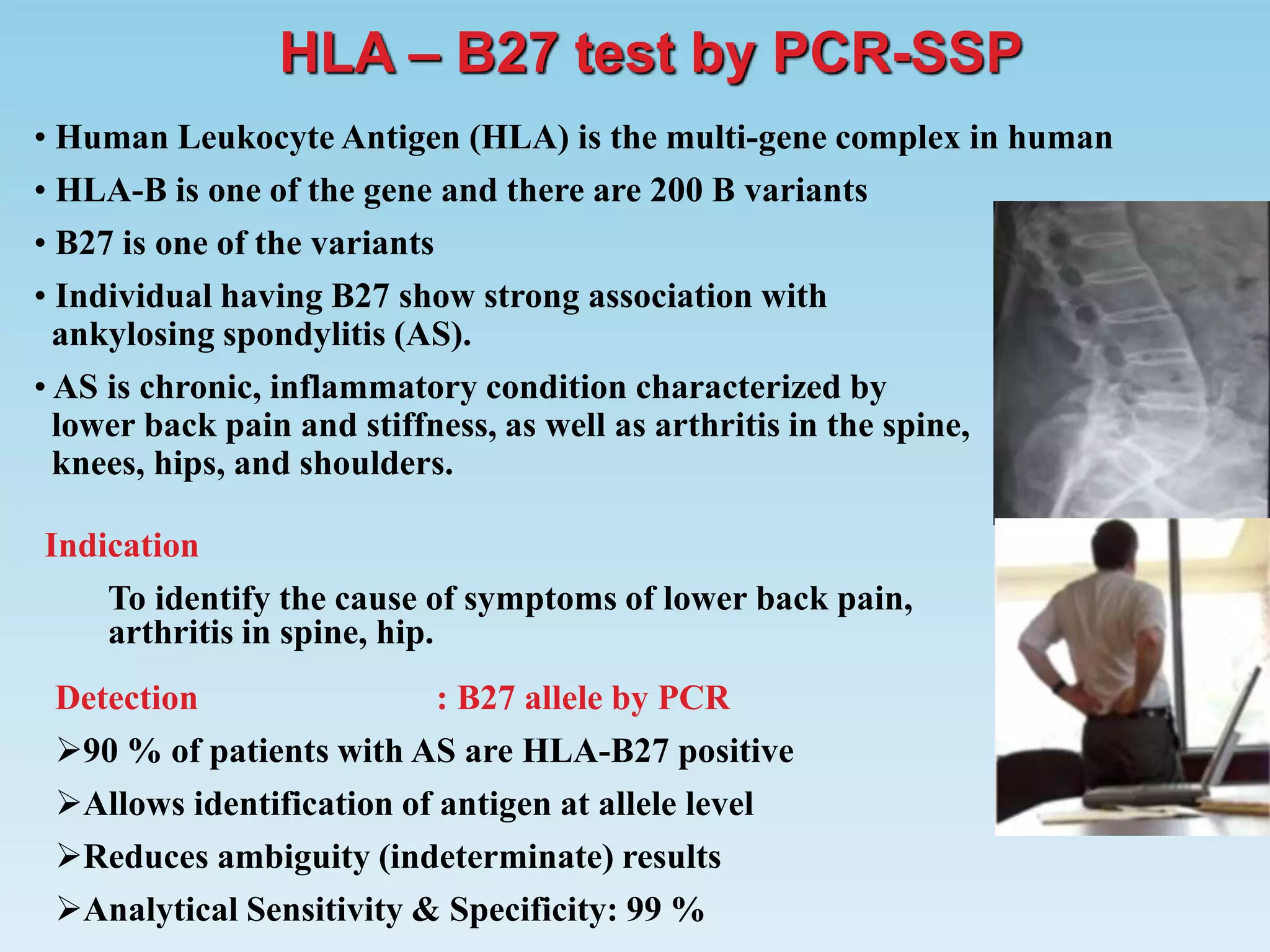 HLA – B27 test by PCR-SSP

• Human Leukocyte Antigen (HLA) is the multi-gene complex in human

• HLA-B is one of the gene and there are 200 B variants

• B27 is one of the variants

• Individual having B27 show strong association with ankylosing spondylitis (AS).

• AS is chronic, inflammatory condition characterized by lower back pain and stiffness, as well as arthritis in the spine, knees, hips, and shoulders.

Indication

To identify the cause of symptoms of lower back pain, arthritis in spine, hip.

Detection : B27 allele by PCR

➢90 % of patients with AS are HLA-B27 positive

➢Allows identification of antigen at allele level

➢Reduces ambiguity (indeterminate) results

➢Analytical Sensitivity & Specificity: 99 %